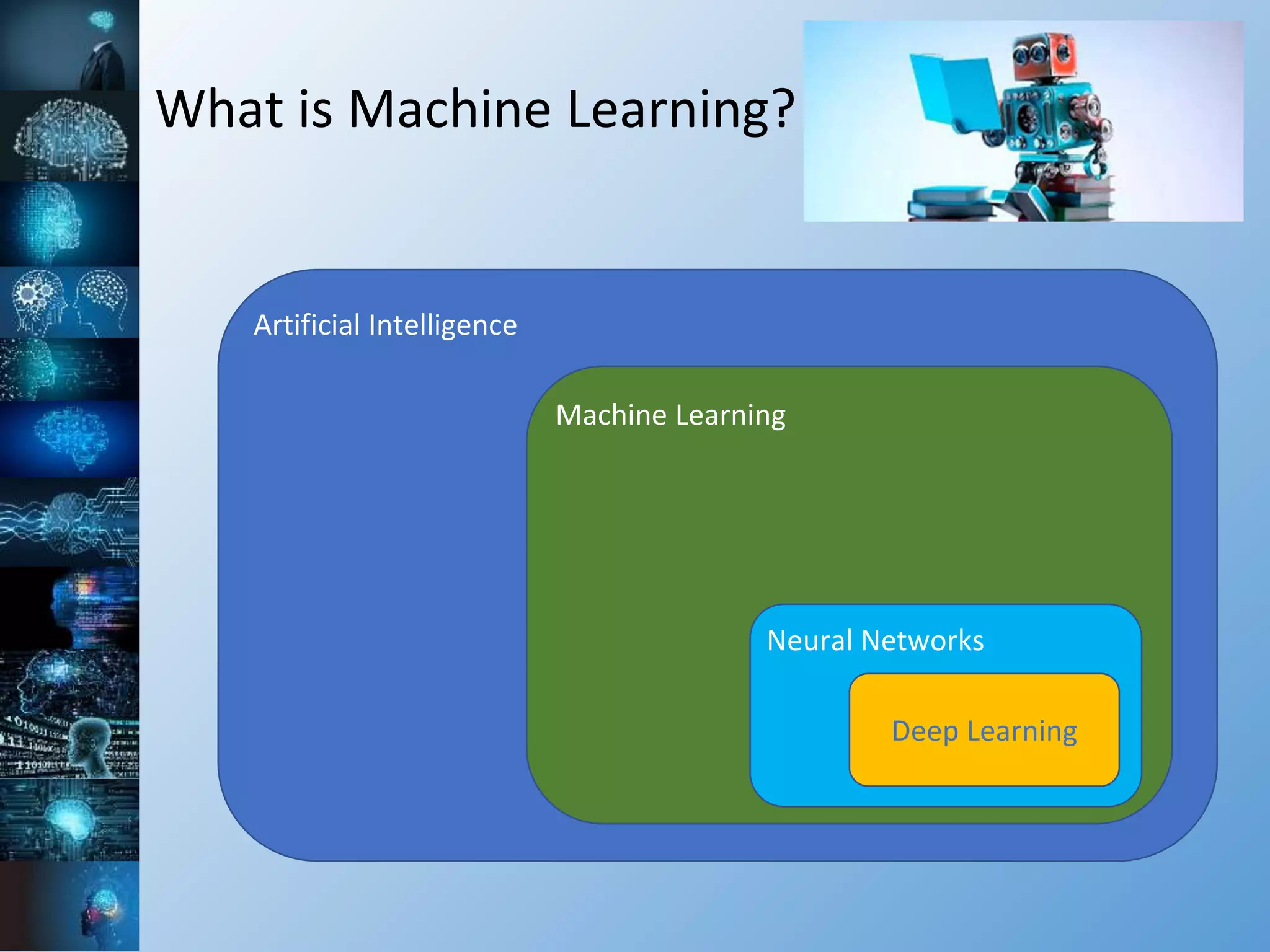 What is Machine Learning?

Artificial Intelligence

Machine Learning

Neural Networks

Deep Learning